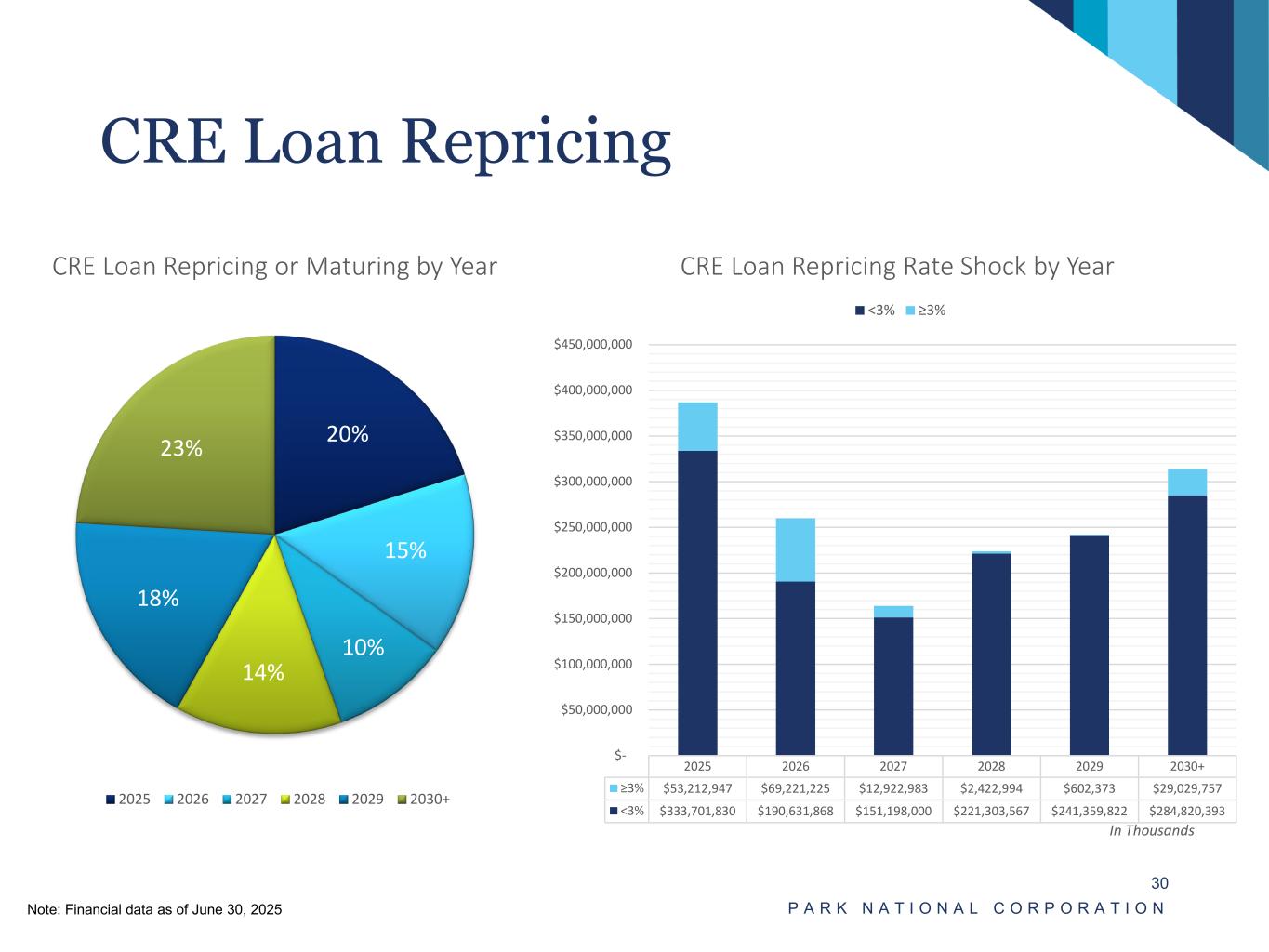 CRE Loan Repricing

CRE Loan Repricing or Maturing by Year

20%
15%
10%
14%
18%
23%

2025 2026 2027 2028 2029 2030+

CRE Loan Repricing Rate Shock by Year

<3% ≥3%

$450,000,000
$400,000,000
$350,000,000
$300,000,000
$250,000,000
$200,000,000
$150,000,000
$100,000,000
$50,000,000
$-

| | 2025 | 2026 | 2027 | 2028 | 2029 | 2030+ |
|---|---|---|---|---|---|---|
| ≥3% | $53,212,947 | $69,221,225 | $12,922,983 | $2,422,994 | $602,373 | $29,029,757 |
| <3% | $333,701,830 | $190,631,868 | $151,198,000 | $221,303,567 | $241,359,822 | $284,820,393 |

In Thousands

30

Note: Financial data as of June 30, 2025

PARK NATIONAL CORPORATION